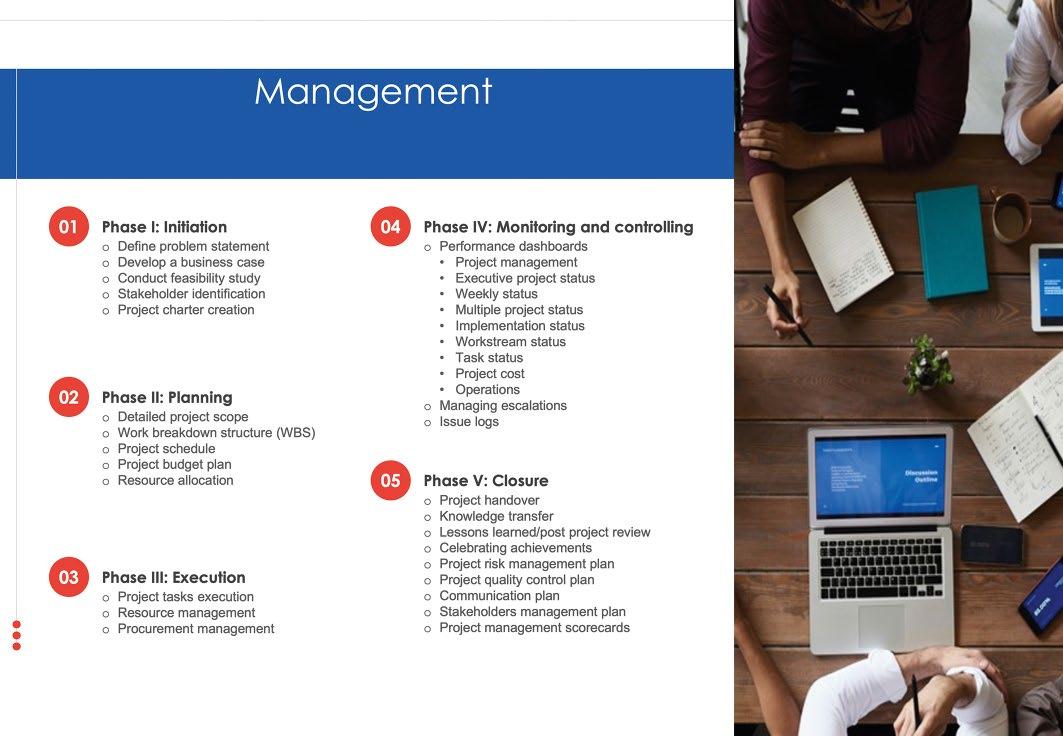 Management

01 Phase I: Initiation
- Define problem statement
- Develop a business case
- Conduct feasibility study
- Stakeholder identification
- Project charter creation

02 Phase II: Planning
- Detailed project scope
- Work breakdown structure (WBS)
- Project schedule
- Project budget plan
- Resource allocation

03 Phase III: Execution
- Project tasks execution
- Resource management
- Procurement management

04 Phase IV: Monitoring and controlling
- Performance dashboards
  - Project management
  - Executive project status
  - Weekly status
  - Multiple project status
  - Implementation status
  - Workstream status
  - Task status
  - Project cost
  - Operations
- Managing escalations
- Issue logs

05 Phase V: Closure
- Project handover
- Knowledge transfer
- Lessons learned/post project review
- Celebrating achievements
- Project risk management plan
- Project quality control plan
- Communication plan
- Stakeholders management plan
- Project management scorecards

Discussion Outline